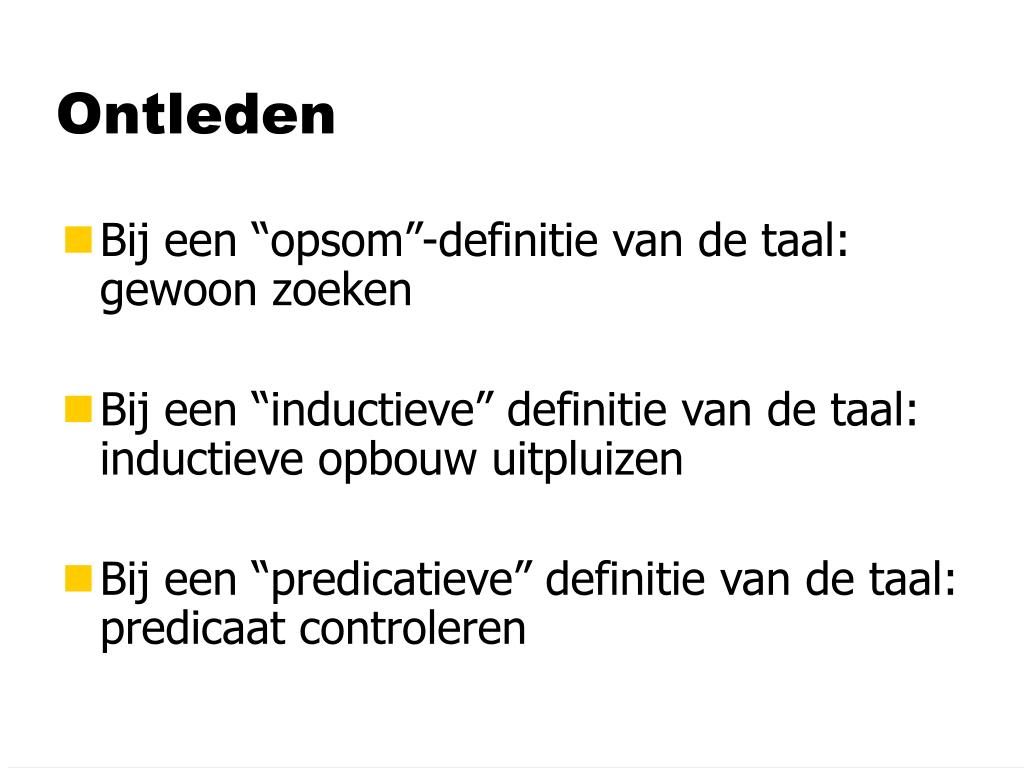 Ontleden

Bij een “opsom”-definitie van de taal: gewoon zoeken

Bij een “inductieve” definitie van de taal: inductieve opbouw uitpluizen

Bij een “predicatieve” definitie van de taal: predicaat controleren